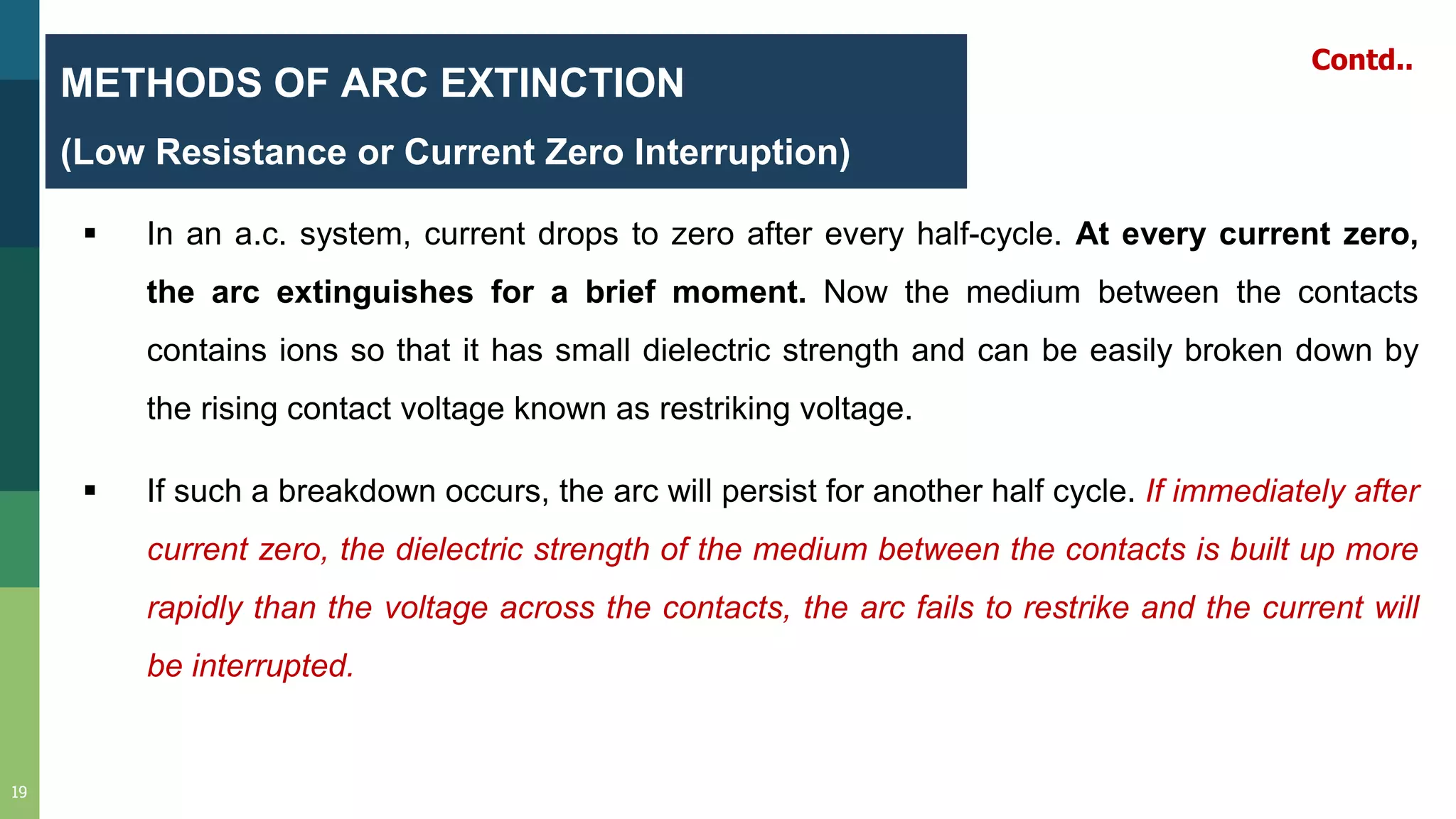 METHODS OF ARC EXTINCTION

(Low Resistance or Current Zero Interruption)

Contd..

▪ In an a.c. system, current drops to zero after every half-cycle. At every current zero, the arc extinguishes for a brief moment. Now the medium between the contacts contains ions so that it has small dielectric strength and can be easily broken down by the rising contact voltage known as restriking voltage.

▪ If such a breakdown occurs, the arc will persist for another half cycle. If immediately after current zero, the dielectric strength of the medium between the contacts is built up more rapidly than the voltage across the contacts, the arc fails to restrike and the current will be interrupted.

19